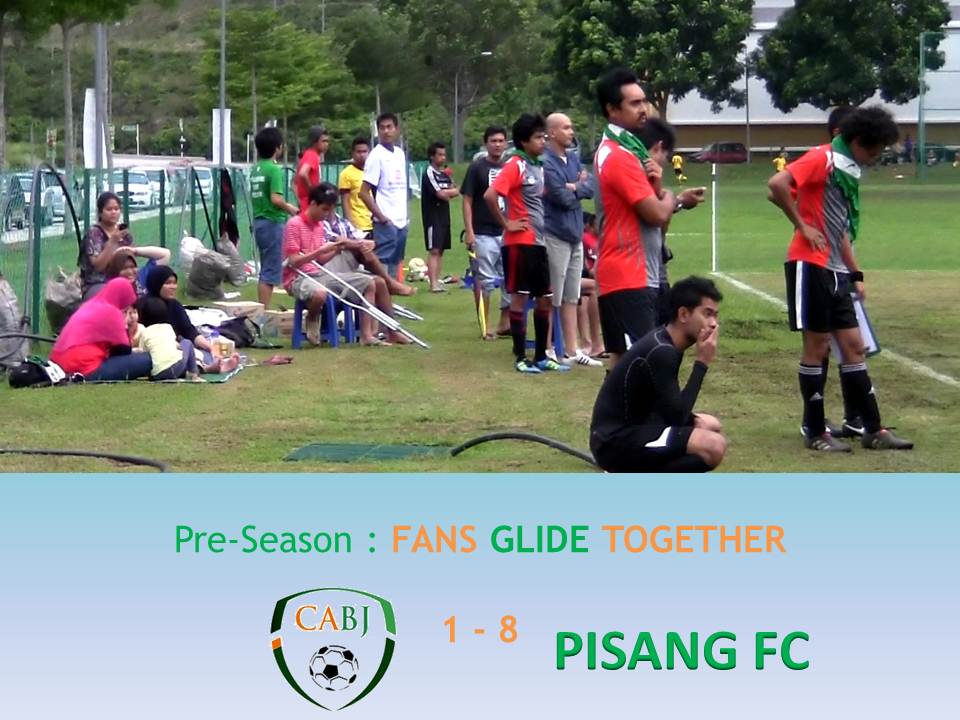 Pre-Season : FANS GLIDE TOGETHER

CABJ

1 - 8

PISANG FC